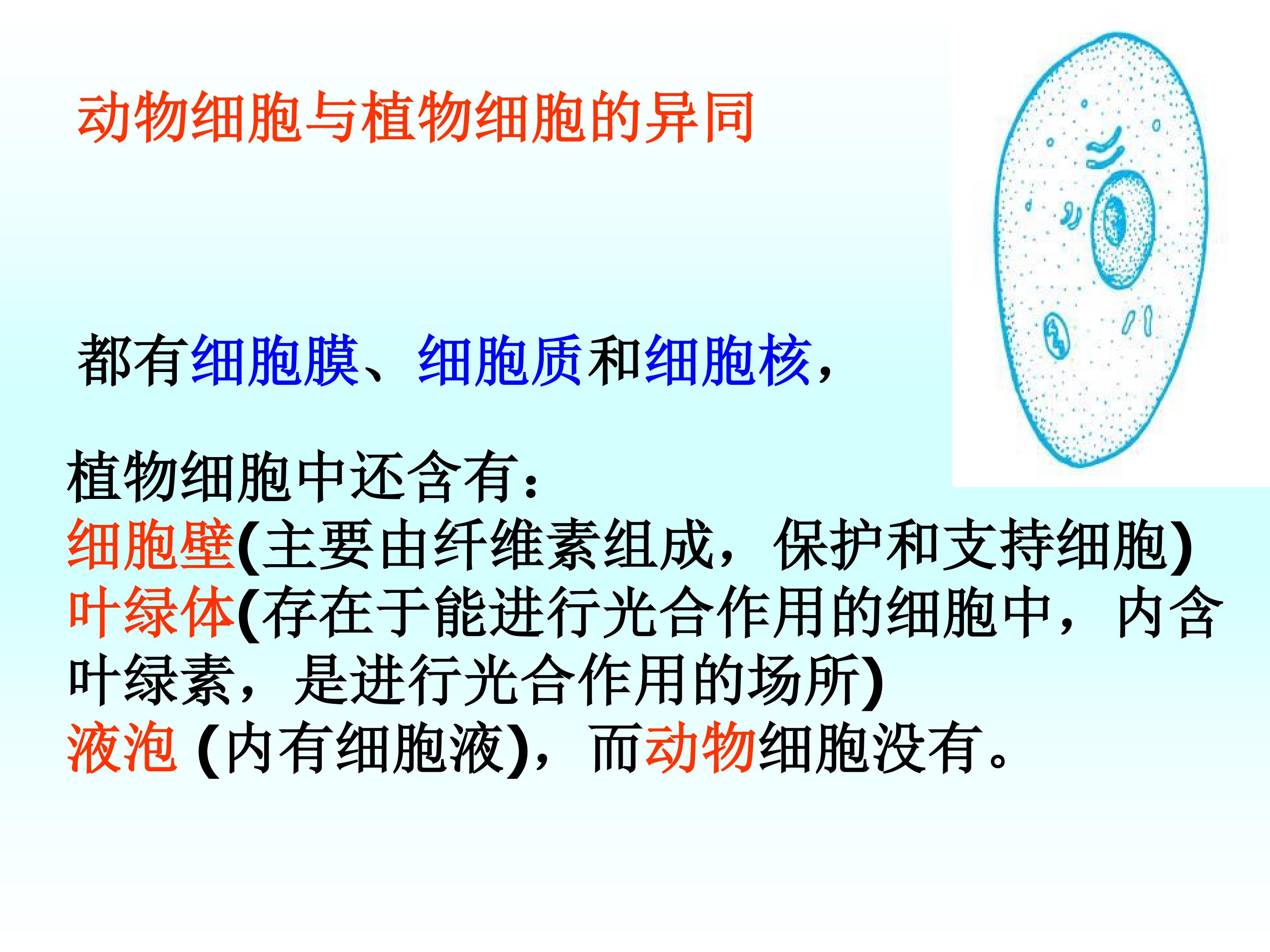 动物细胞与植物细胞的异同

都有细胞膜、细胞质和细胞核，

植物细胞中还含有：
细胞壁(主要由纤维素组成，保护和支持细胞)
叶绿体(存在于能进行光合作用的细胞中，内含叶绿素，是进行光合作用的场所)
液泡 (内有细胞液)，而动物细胞没有。